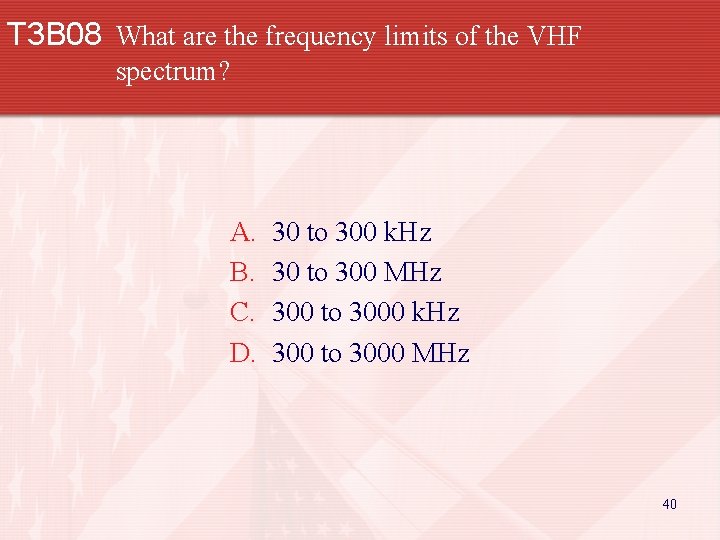 T3B08 What are the frequency limits of the VHF spectrum?

A. 30 to 300 kHz
B. 30 to 300 MHz
C. 300 to 3000 kHz
D. 300 to 3000 MHz

40